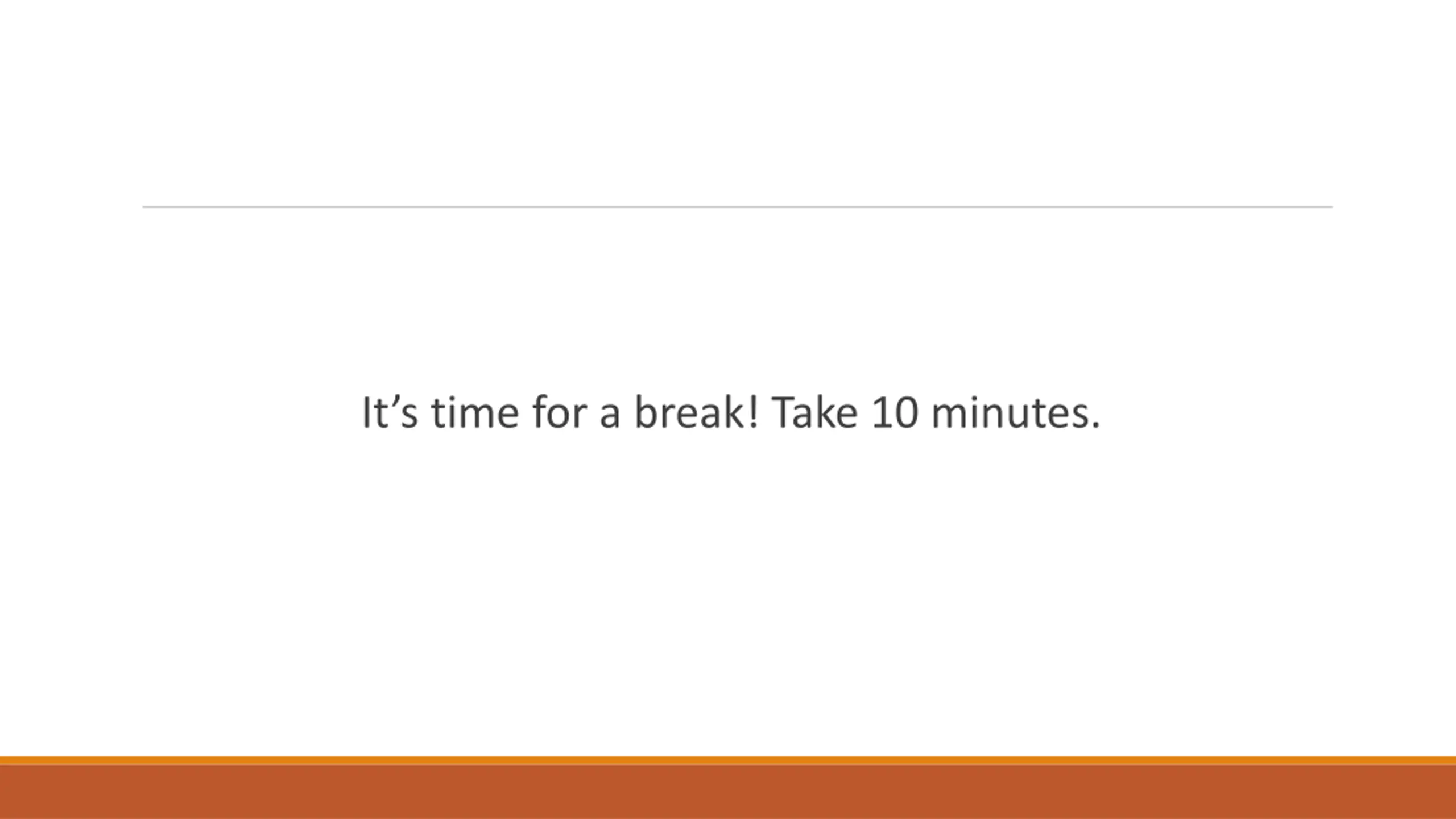 It’s time for a break! Take 10 minutes.